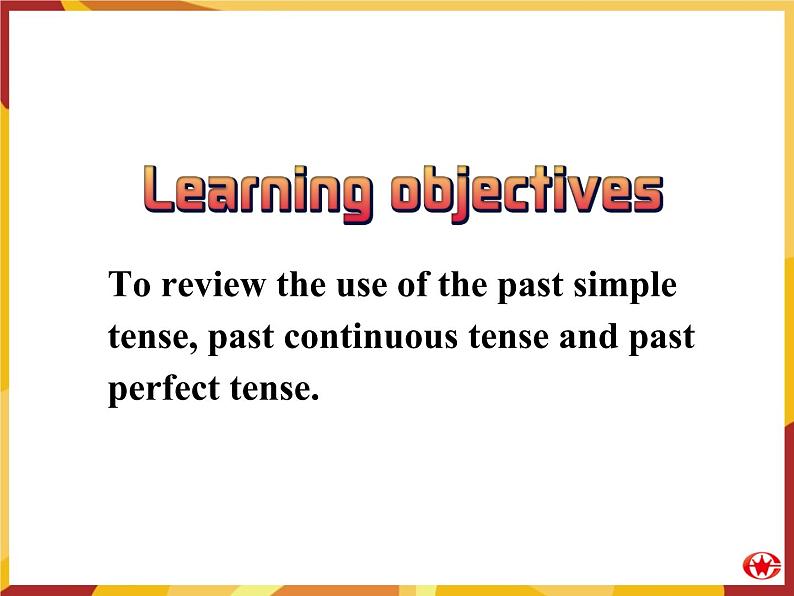 Learning objectives

To review the use of the past simple tense, past continuous tense and past perfect tense.